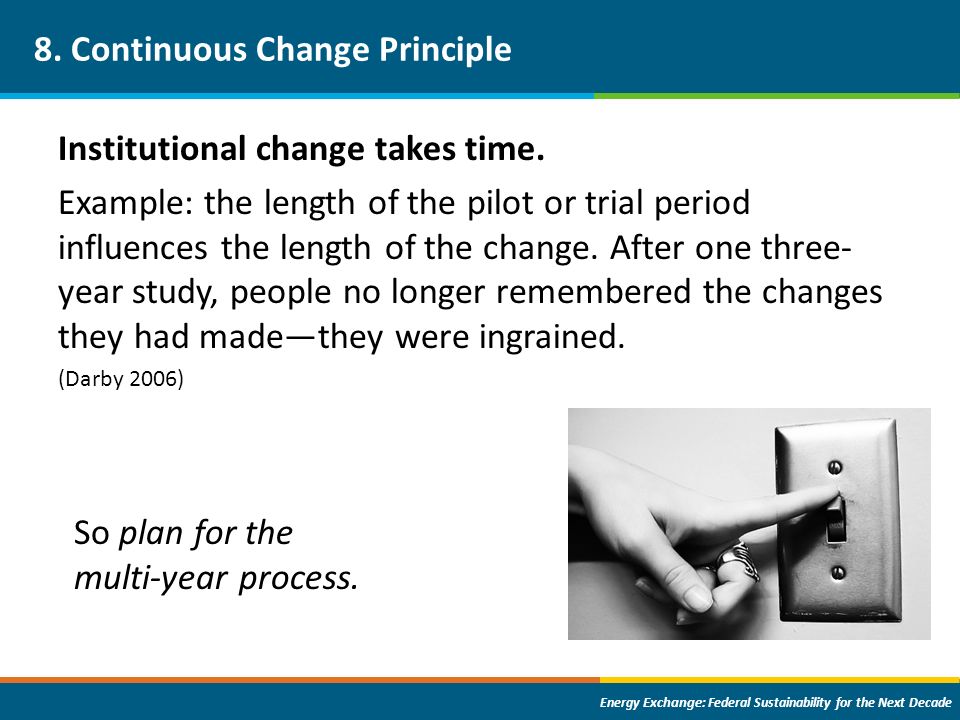 8. Continuous Change Principle

Institutional change takes time.

Example: the length of the pilot or trial period influences the length of the change. After one three-year study, people no longer remembered the changes they had made—they were ingrained.

(Darby 2006)

So plan for the multi-year process.

Energy Exchange: Federal Sustainability for the Next Decade